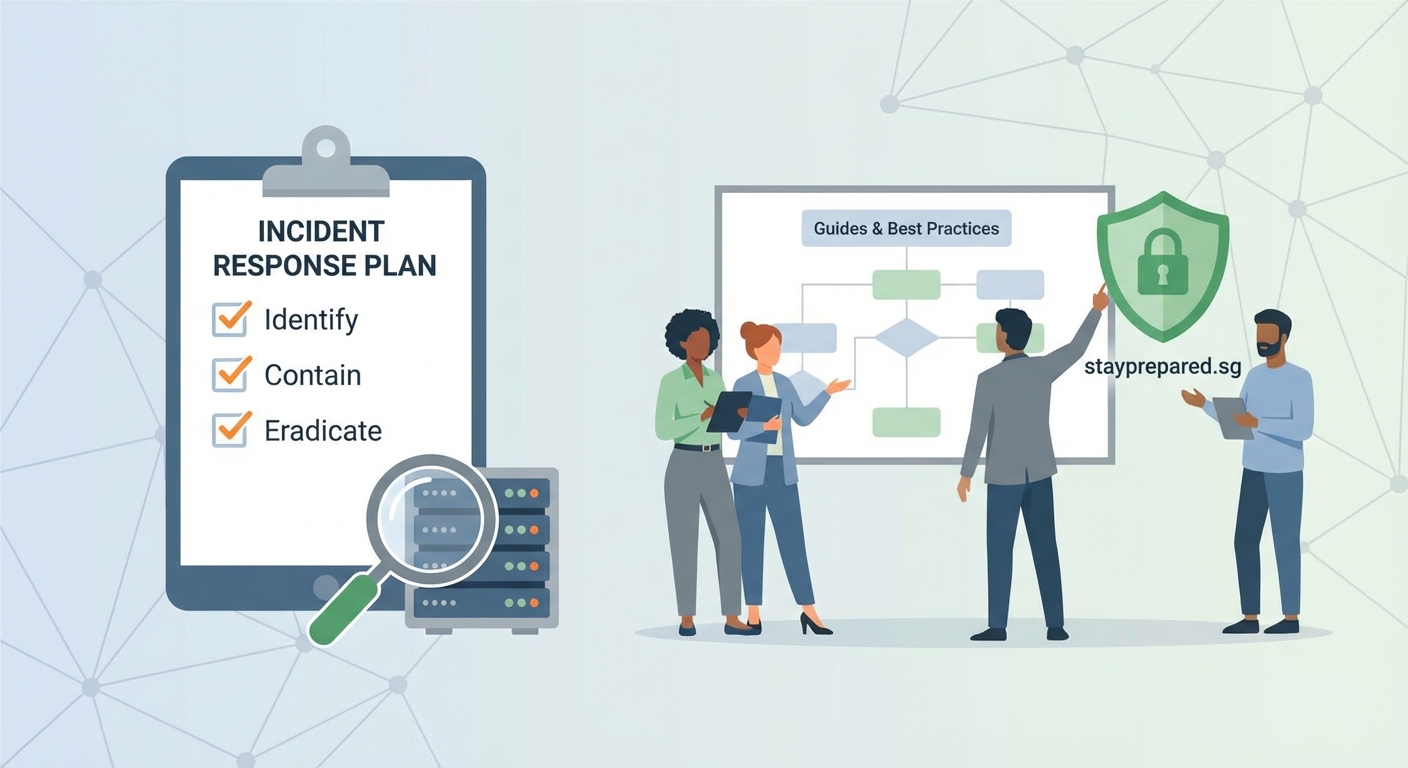 INCIDENT RESPONSE PLAN
Identify
Contain
Eradicate

Guides & Best Practices

stayprepared.sg